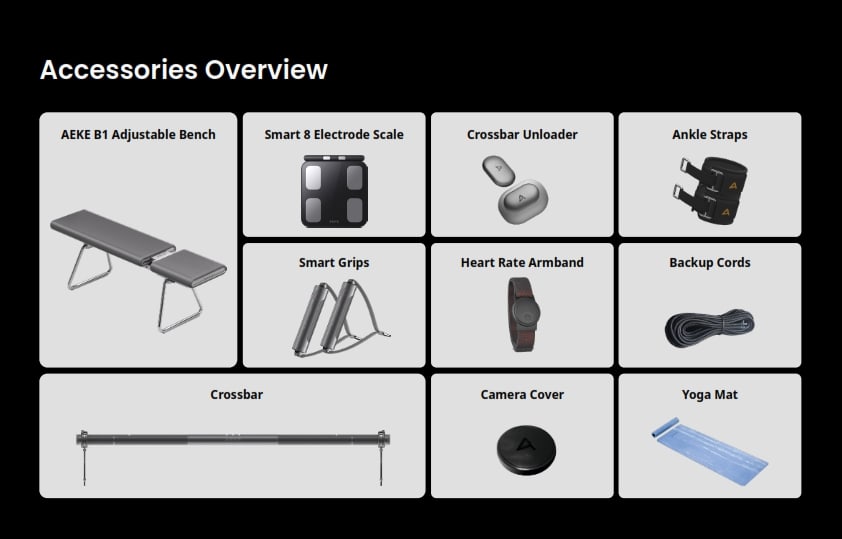 Accessories Overview

AEKE B1 Adjustable Bench

Smart 8 Electrode Scale

Crossbar Unloader

Ankle Straps

Smart Grips

Heart Rate Armband

Backup Cords

Crossbar

Camera Cover

Yoga Mat